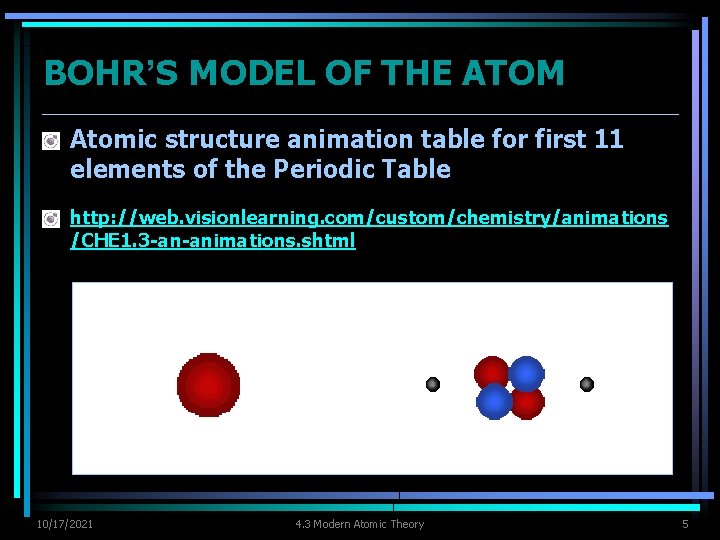 BOHR'S MODEL OF THE ATOM

Atomic structure animation table for first 11 elements of the Periodic Table

http://web.visionlearning.com/custom/chemistry/animations/CHE1.3-an-animations.shtml

10/17/2021

4.3 Modern Atomic Theory

5